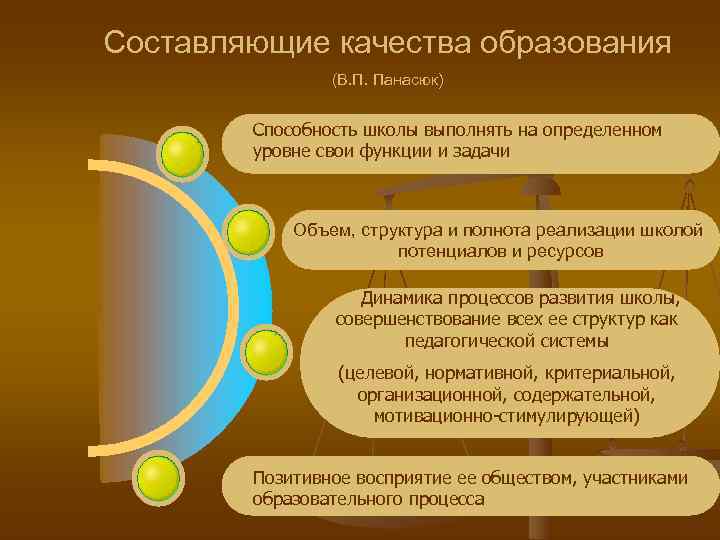 Составляющие качества образования

(В.П. Панасюк)

Способность школы выполнять на определенном уровне свои функции и задачи

Объем, структура и полнота реализации школой потенциалов и ресурсов

Динамика процессов развития школы, совершенствование всех ее структур как педагогической системы

(целевой, нормативной, критериальной, организационной, содержательной, мотивационно-стимулирующей)

Позитивное восприятие ее обществом, участниками образовательного процесса